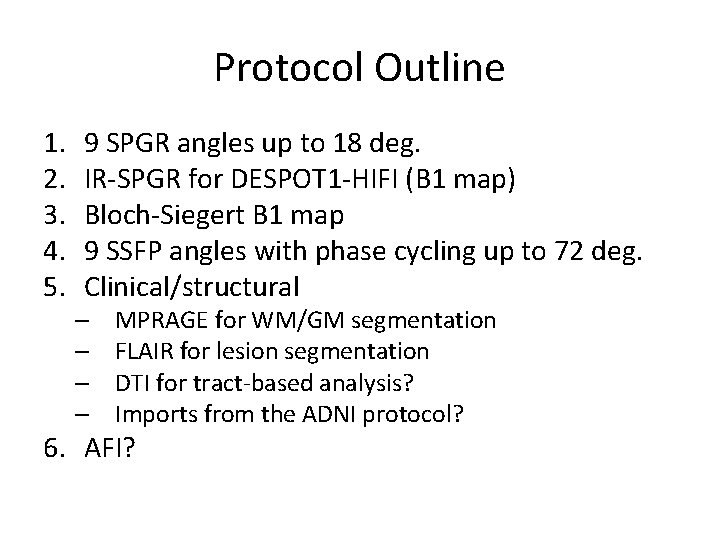 Protocol Outline

1. 9 SPGR angles up to 18 deg.
2. IR-SPGR for DESPOT1-HIFI (B1 map)
3. Bloch-Siegert B1 map
4. 9 SSFP angles with phase cycling up to 72 deg.
5. Clinical/structural
 – MPRAGE for WM/GM segmentation
 – FLAIR for lesion segmentation
 – DTI for tract-based analysis?
 – Imports from the ADNI protocol?
6. AFI?